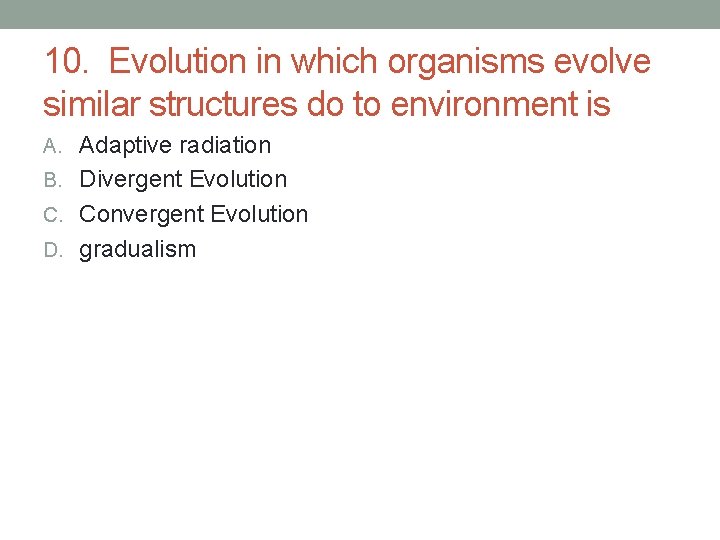 10. Evolution in which organisms evolve similar structures do to environment is

A. Adaptive radiation
B. Divergent Evolution
C. Convergent Evolution
D. gradualism